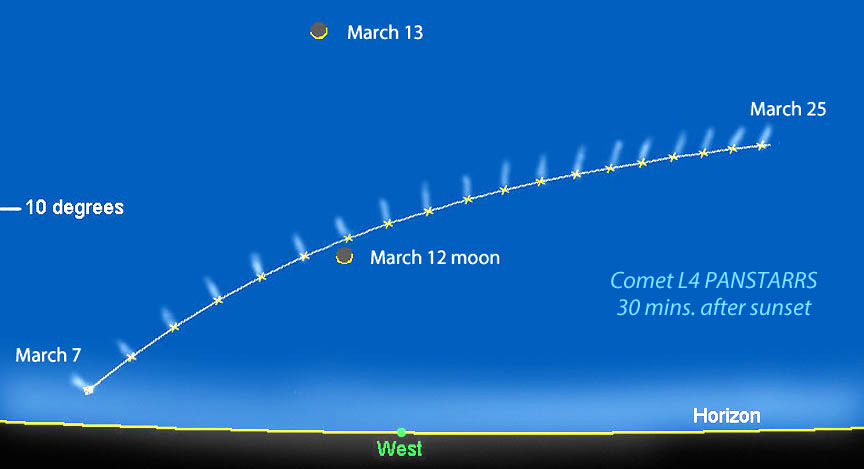 March 13

March 25

10 degrees

March 12 moon

Comet L4 PANSTARRS
30 mins. after sunset

March 7

Horizon

West